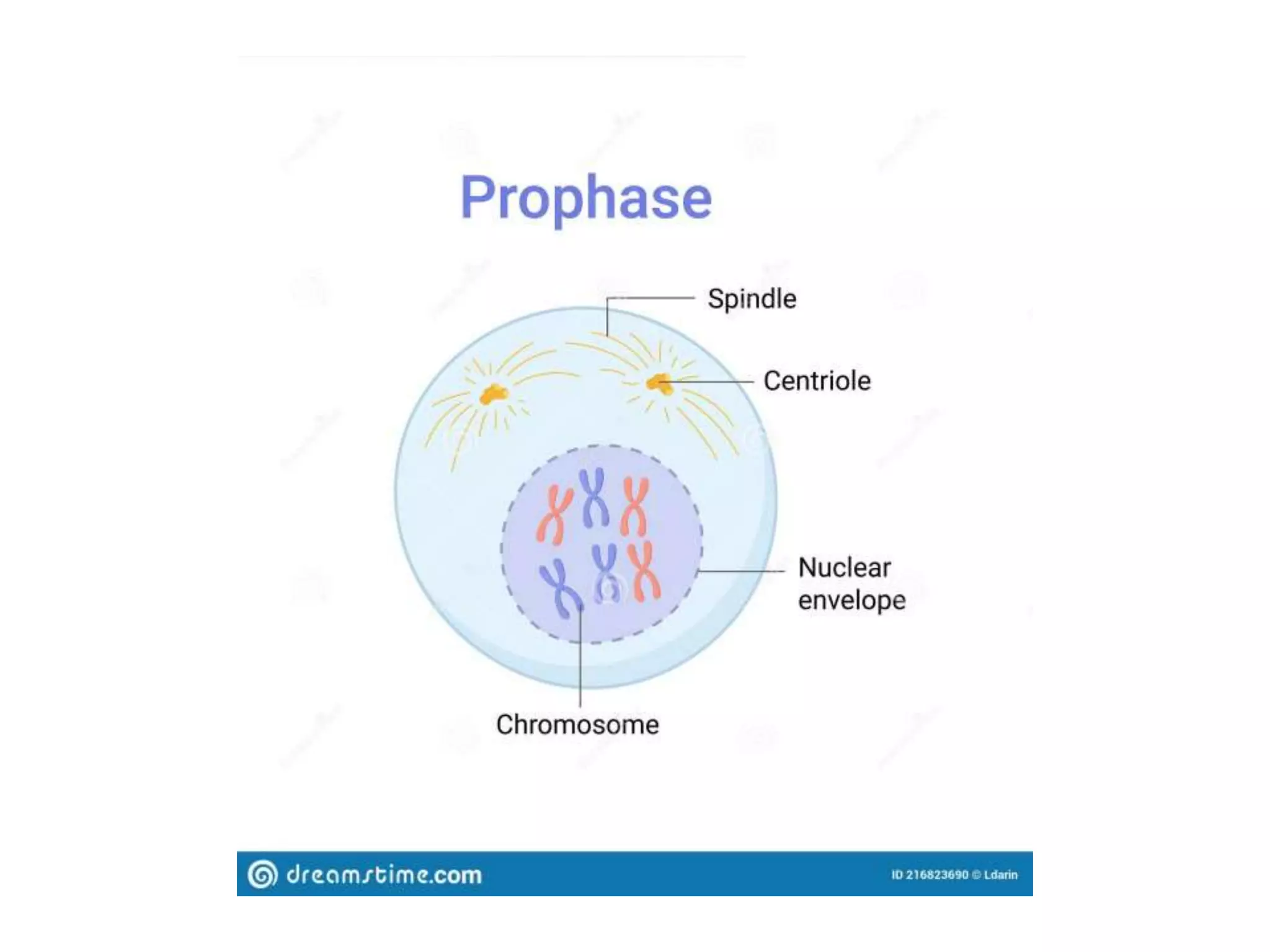 Prophase

Spindle

Centriole

Nuclear envelope

Chromosome

dreamstime.com

ID 216823690 © Ldarin